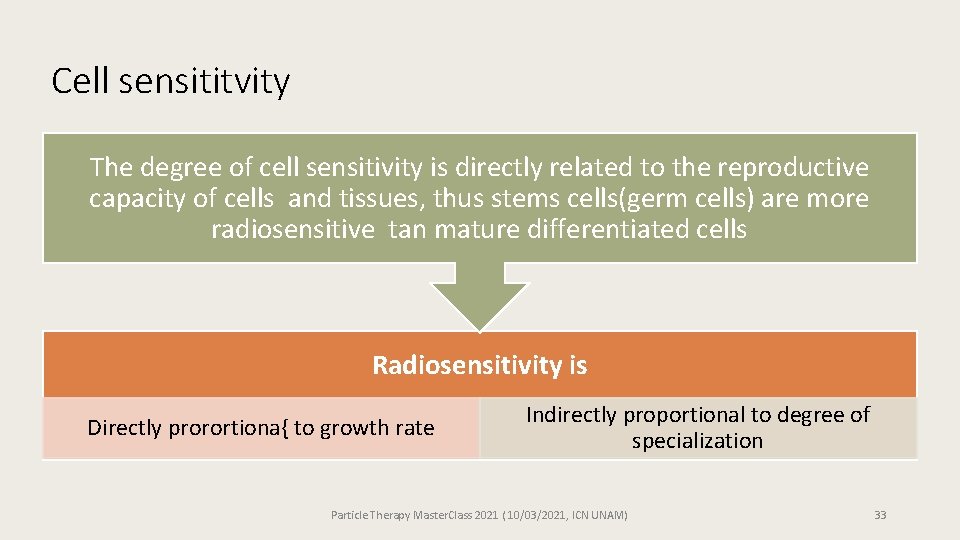 Cell sensititvity

The degree of cell sensitivity is directly related to the reproductive capacity of cells and tissues, thus stems cells(germ cells) are more radiosensitive tan mature differentiated cells

Radiosensitivity is

Directly prorortiona{ to growth rate

Indirectly proportional to degree of specialization

Particle Therapy MasterClass 2021 (10/03/2021, ICN UNAM)

33